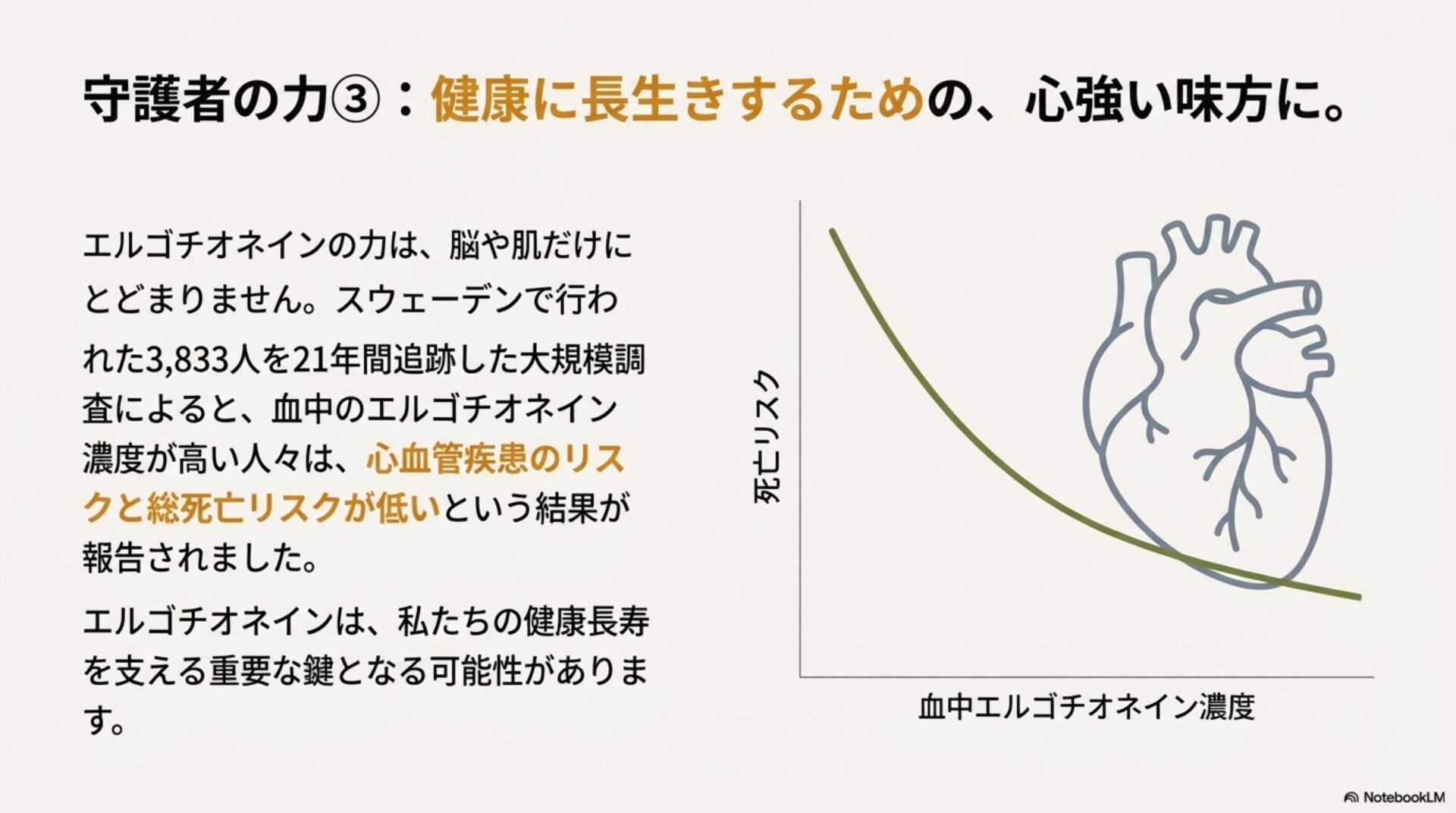 守護者の力③：健康に長生きするための、心強い味方に。

エルゴチオネインの力は、脳や肌だけにとどまりません。スウェーデンで行われた3,833人を21年間追跡した大規模調査によると、血中のエルゴチオネイン濃度が高い人々は、心血管疾患のリスクと総死亡リスクが低いという結果が報告されました。

エルゴチオネインは、私たちの健康長寿を支える重要な鍵となる可能性があります。

死亡リスク

血中エルゴチオネイン濃度

NotebookLM